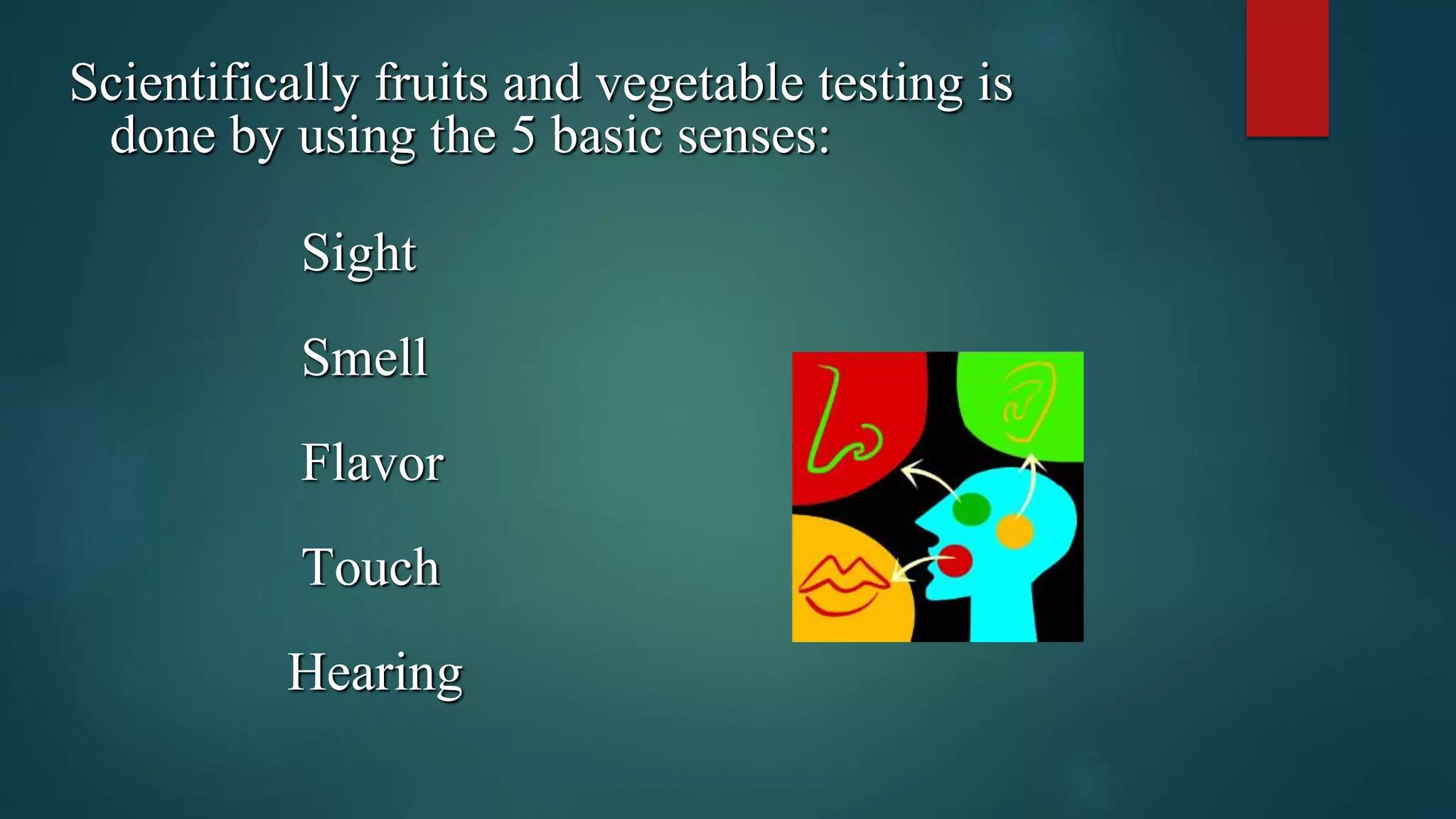 Scientifically fruits and vegetable testing is done by using the 5 basic senses:

Sight

Smell

Flavor

Touch

Hearing